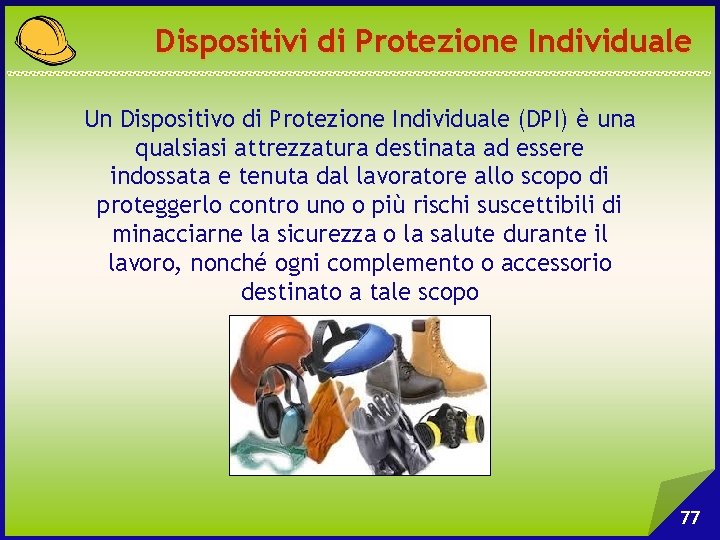 Dispositivi di Protezione Individuale

Un Dispositivo di Protezione Individuale (DPI) è una qualsiasi attrezzatura destinata ad essere indossata e tenuta dal lavoratore allo scopo di proteggerlo contro uno o più rischi suscettibili di minacciarne la sicurezza o la salute durante il lavoro, nonché ogni complemento o accessorio destinato a tale scopo

77